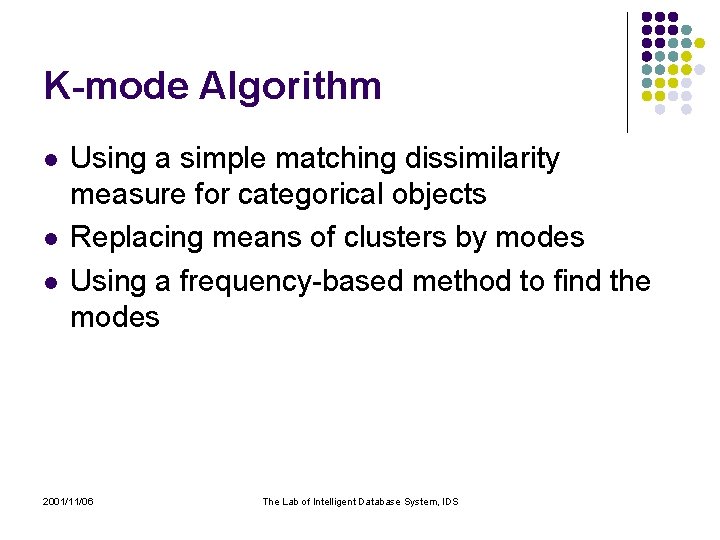 K-mode Algorithm

- Using a simple matching dissimilarity measure for categorical objects
- Replacing means of clusters by modes
- Using a frequency-based method to find the modes

2001/11/06

The Lab of Intelligent Database System, IDS